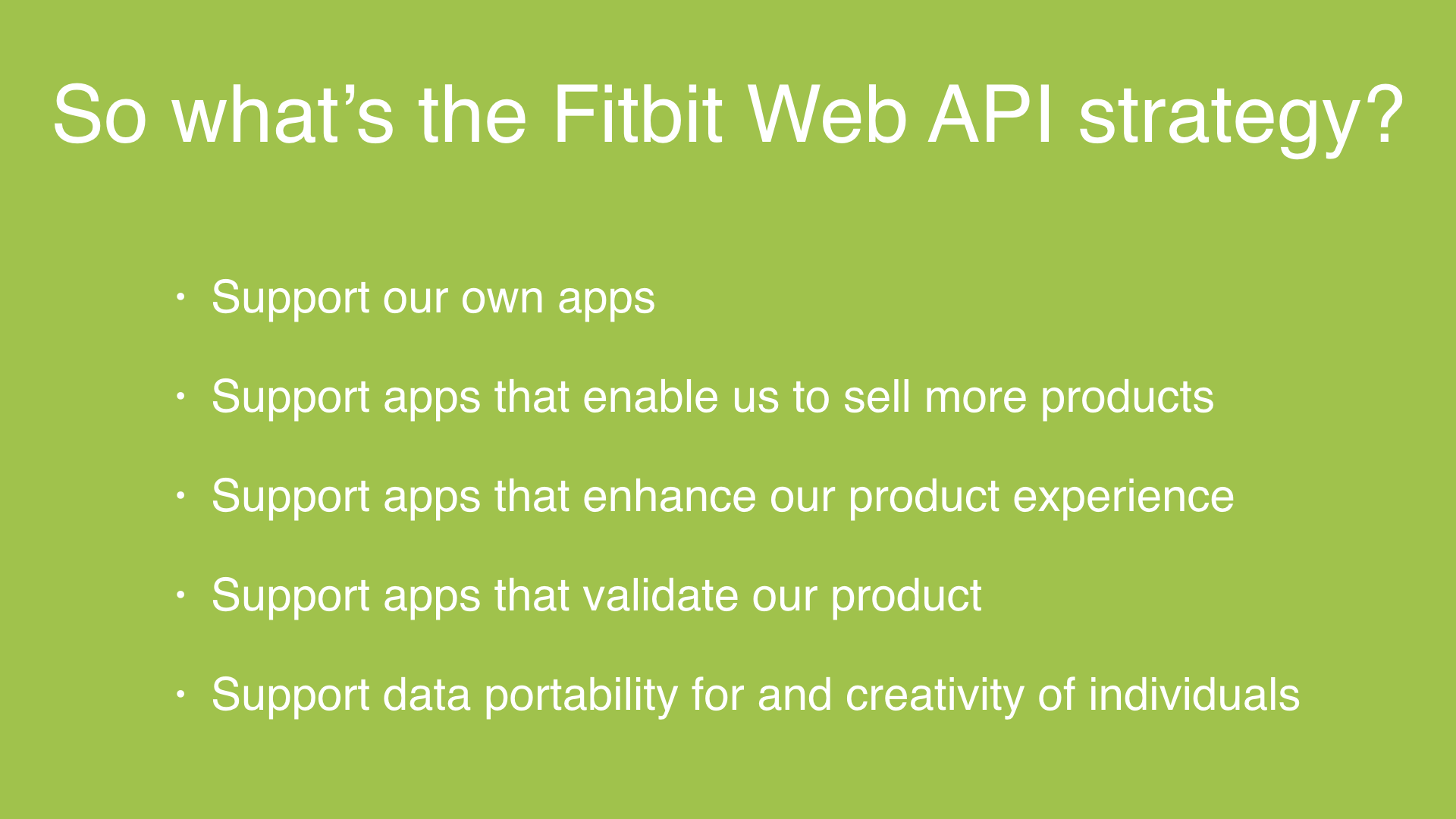 So what’s the Fitbit Web API strategy?

• Support our own apps
• Support apps that enable us to sell more products
• Support apps that enhance our product experience
• Support apps that validate our product
• Support data portability for and creativity of individuals